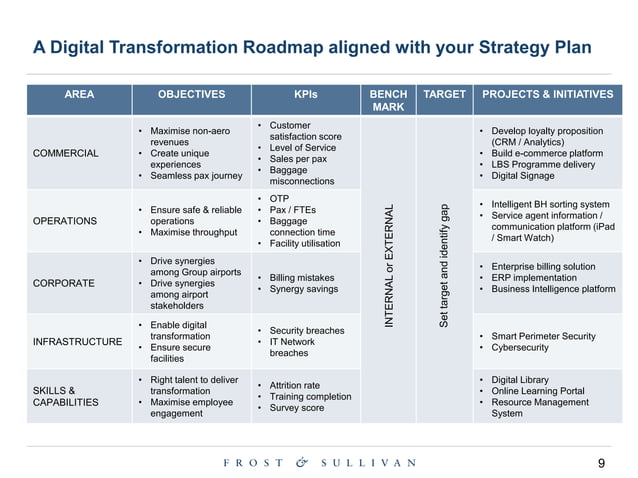 A Digital Transformation Roadmap aligned with your Strategy Plan

| AREA | OBJECTIVES | KPIs | BENCH MARK | TARGET | PROJECTS & INITIATIVES |
|---|---|---|---|---|---|
| COMMERCIAL | • Maximise non-aero revenues • Create unique experiences • Seamless pax journey | • Customer satisfaction score • Level of Service • Sales per pax • Baggage misconnections | INTERNAL or EXTERNAL | Set target and identify gap | • Develop loyalty proposition (CRM / Analytics) • Build e-commerce platform • LBS Programme delivery • Digital Signage |
| OPERATIONS | • Ensure safe & reliable operations • Maximise throughput | • OTP • Pax / FTEs • Baggage connection time • Facility utilisation | | | • Intelligent BH sorting system • Service agent information / communication platform (iPad / Smart Watch) |
| CORPORATE | • Drive synergies among Group airports • Drive synergies among airport stakeholders | • Billing mistakes • Synergy savings | | | • Enterprise billing solution • ERP implementation • Business Intelligence platform |
| INFRASTRUCTURE | • Enable digital transformation • Ensure secure facilities | • Security breaches • IT Network breaches | | | • Smart Perimeter Security • Cybersecurity |
| SKILLS & CAPABILITIES | • Right talent to deliver transformation • Maximise employee engagement | • Attrition rate • Training completion • Survey score | | | • Digital Library • Online Learning Portal • Resource Management System |

FROST & SULLIVAN

9